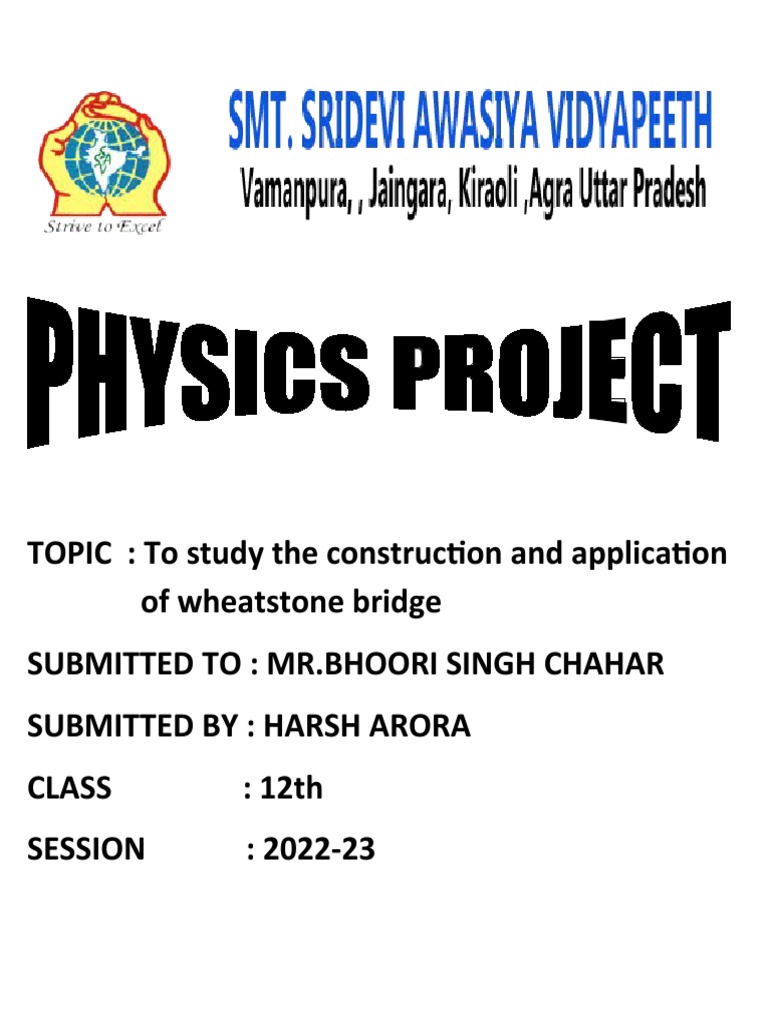 Strive to Excel

SMT. SRIDEVI AWASIYA VIDYAPEETH
Vamanpura, , Jaingara, Kiraoli ,Agra Uttar Pradesh

PHYSICS PROJECT

TOPIC : To study the construction and application of wheatstone bridge

SUBMITTED TO : MR.BHOORI SINGH CHAHAR

SUBMITTED BY : HARSH ARORA

CLASS : 12th

SESSION : 2022-23